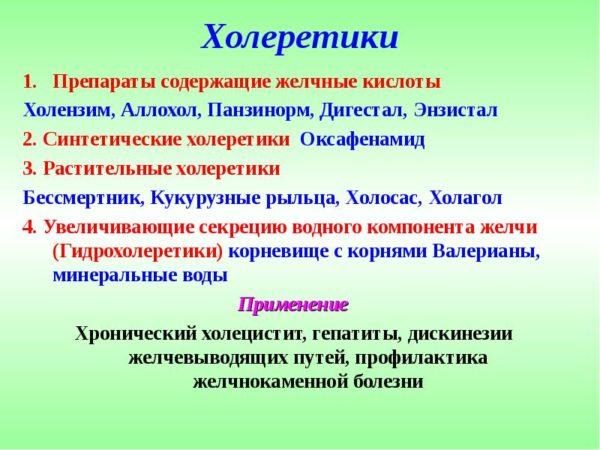 Холеретики

1. Препараты содержащие желчные кислоты

Холензим, Аллохол, Панзинорм, Дигестал, Энзистал

2. Синтетические холеретики Оксафенамид

3. Растительные холеретики

Бессмертник, Кукурузные рыльца, Холосас, Холагол

4. Увеличивающие секрецию водного компонента желчи (Гидрохолеретики) корневище с корнями Валерианы, минеральные воды

Применение

Хронический холецистит, гепатиты, дискинезии желчевыводящих путей, профилактика желчнокаменной болезни